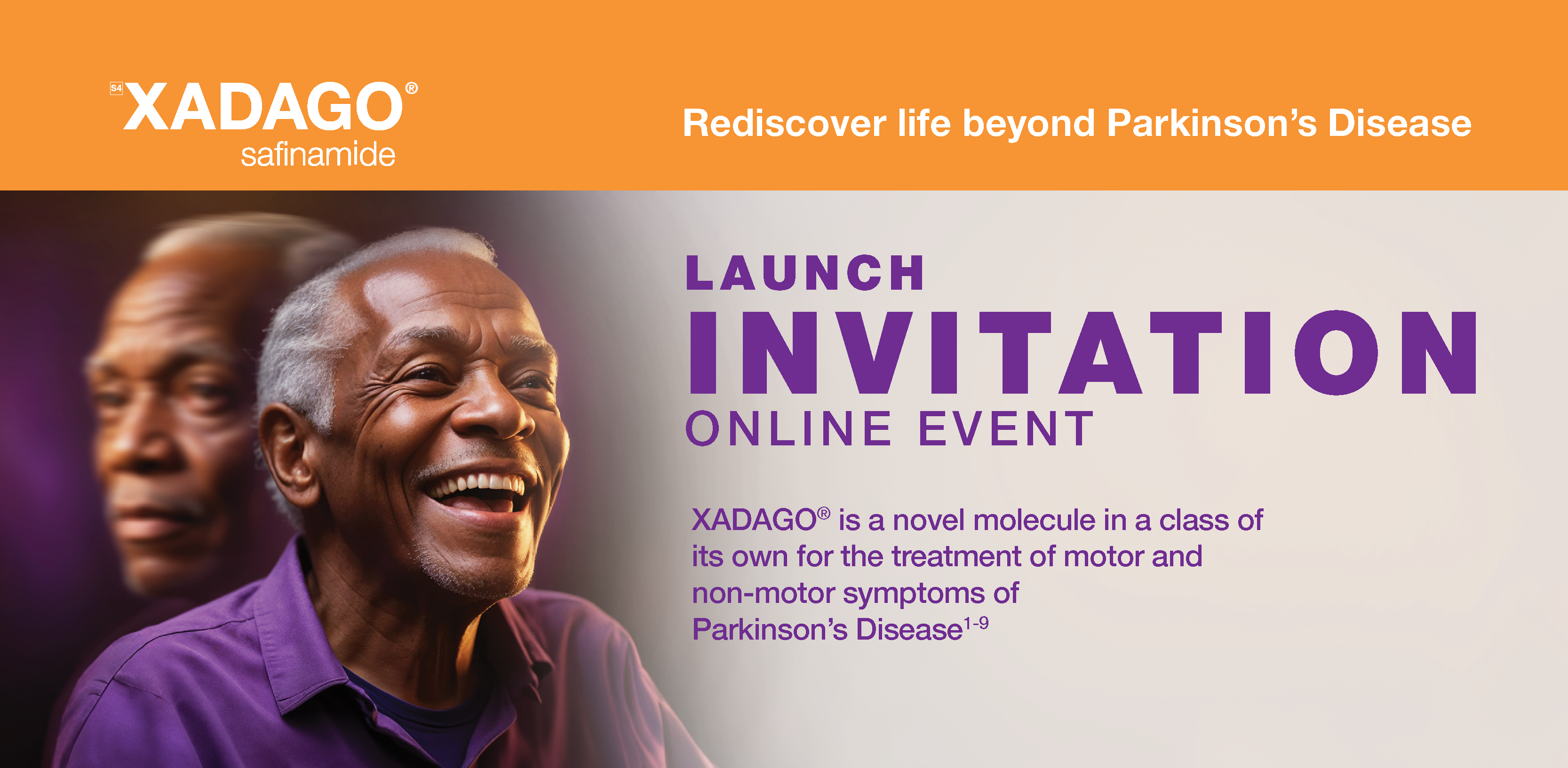 S4 XADAGO®
safinamide

Rediscover life beyond Parkinson's Disease

LAUNCH
INVITATION
ONLINE EVENT

XADAGO® is a novel molecule in a class of its own for the treatment of motor and non-motor symptoms of Parkinson's Disease$^{1-9}$